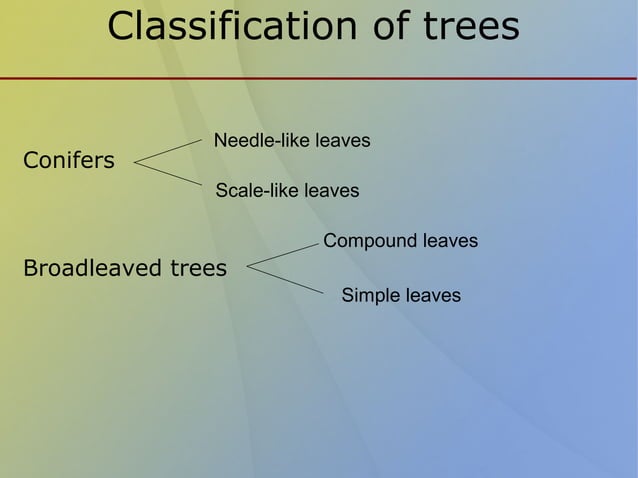 Classification of trees

Conifers

Needle-like leaves

Scale-like leaves

Broadleaved trees

Compound leaves

Simple leaves